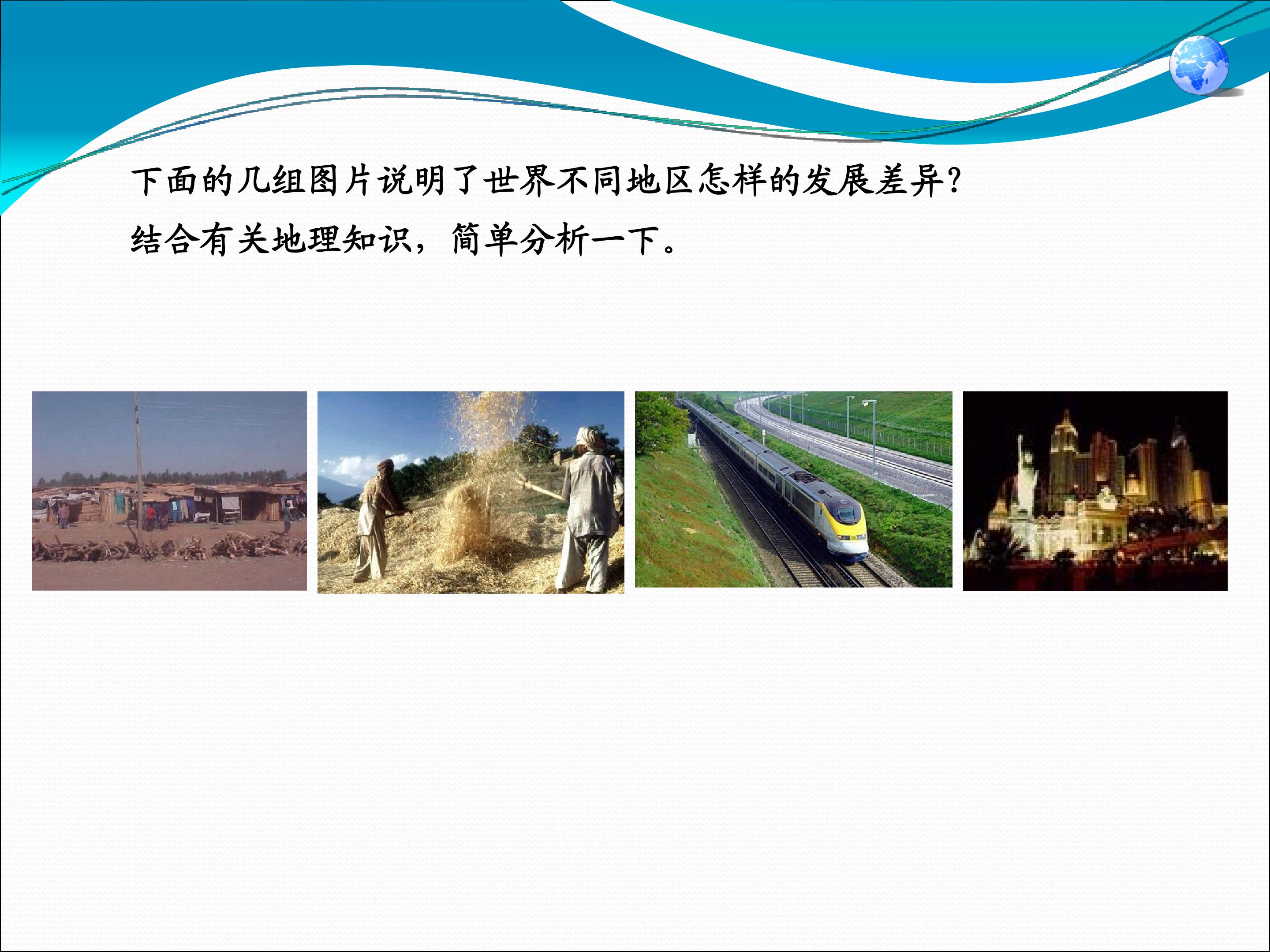 下面的几组图片说明了世界不同地区怎样的发展差异？
结合有关地理知识，简单分析一下。